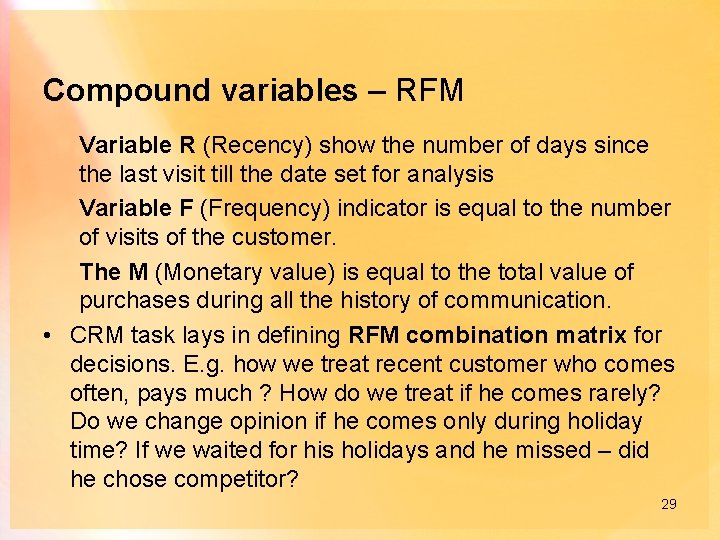 Compound variables – RFM

Variable R (Recency) show the number of days since the last visit till the date set for analysis

Variable F (Frequency) indicator is equal to the number of visits of the customer.

The M (Monetary value) is equal to the total value of purchases during all the history of communication.

• CRM task lays in defining RFM combination matrix for decisions. E.g. how we treat recent customer who comes often, pays much ? How do we treat if he comes rarely? Do we change opinion if he comes only during holiday time? If we waited for his holidays and he missed – did he chose competitor?

29